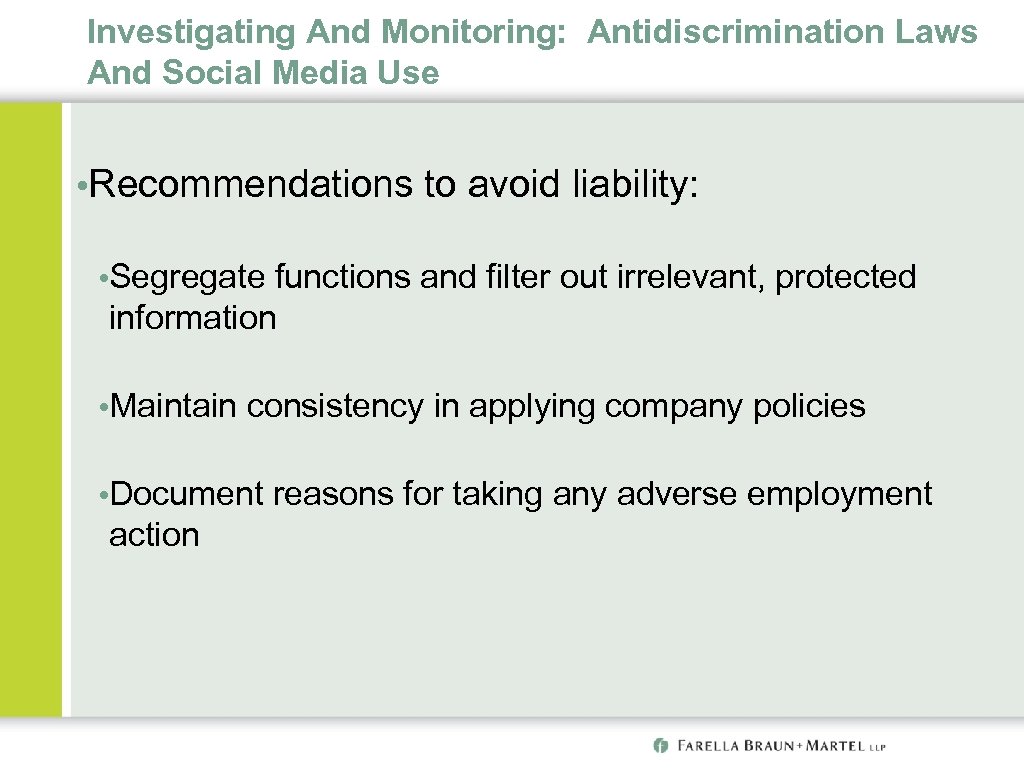 Investigating And Monitoring: Antidiscrimination Laws And Social Media Use

• Recommendations to avoid liability:

• Segregate functions and filter out irrelevant, protected information

• Maintain consistency in applying company policies

• Document reasons for taking any adverse employment action

FARELLA BRAUN + MARTEL LLP